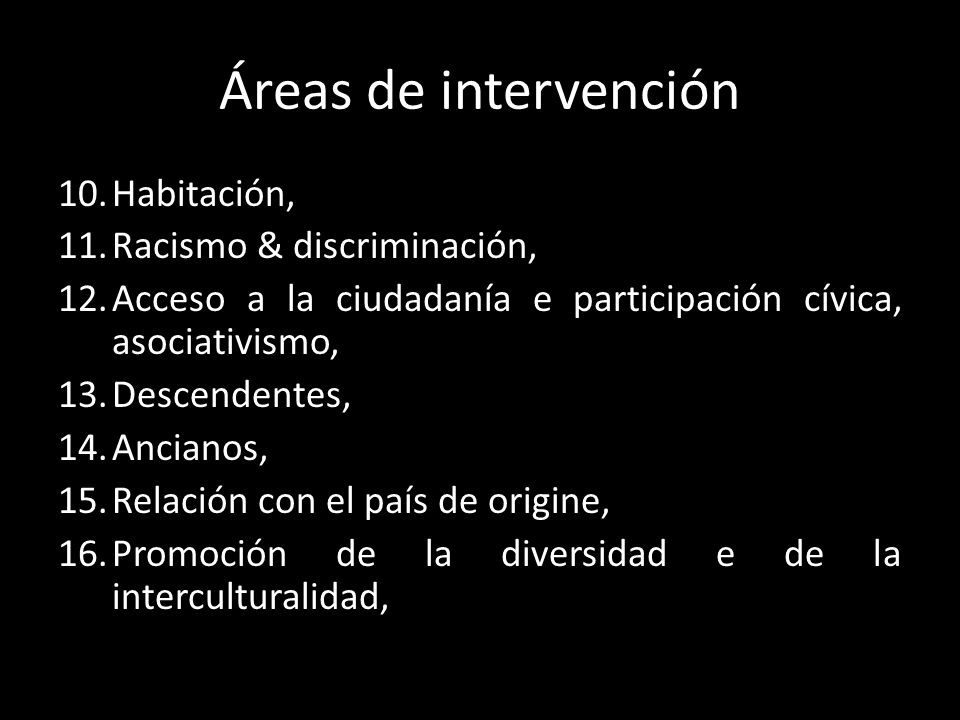 Áreas de intervención

10. Habitación,
11. Racismo & discriminación,
12. Acceso a la ciudadanía e participación cívica, asociativismo,
13. Descendentes,
14. Ancianos,
15. Relación con el país de origine,
16. Promoción de la diversidad e de la interculturalidad,